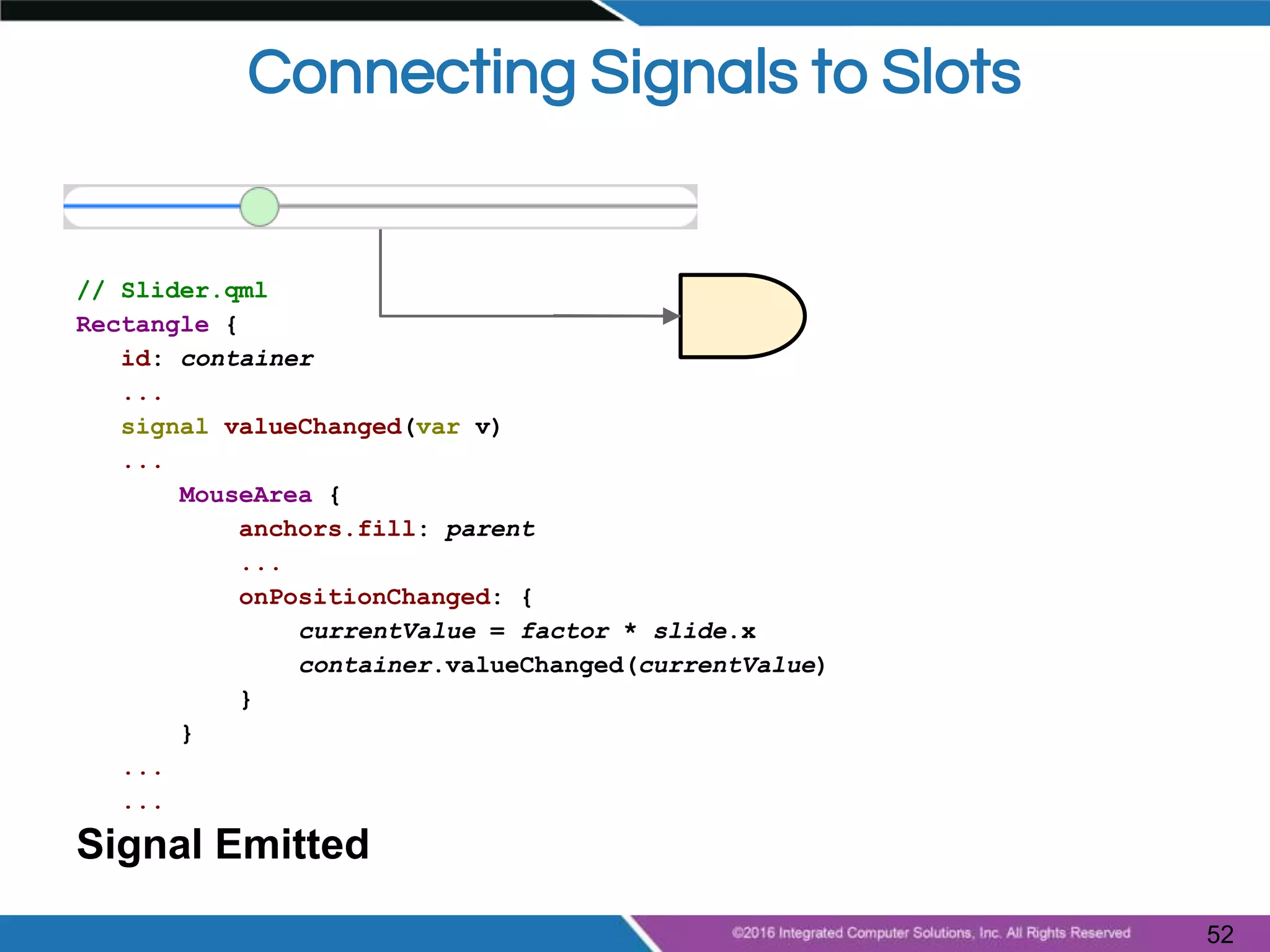 Connecting Signals to Slots

// Slider.qml
Rectangle {
    id: container
    ...
    signal valueChanged(var v)
    ...
        MouseArea {
            anchors.fill: parent
            ...
            onPositionChanged: {
                currentValue = factor * slide.x
                container.valueChanged(currentValue)
            }
        }
    ...
    ...

Signal Emitted

©2016 Integrated Computer Solutions, Inc. All Rights Reserved

52